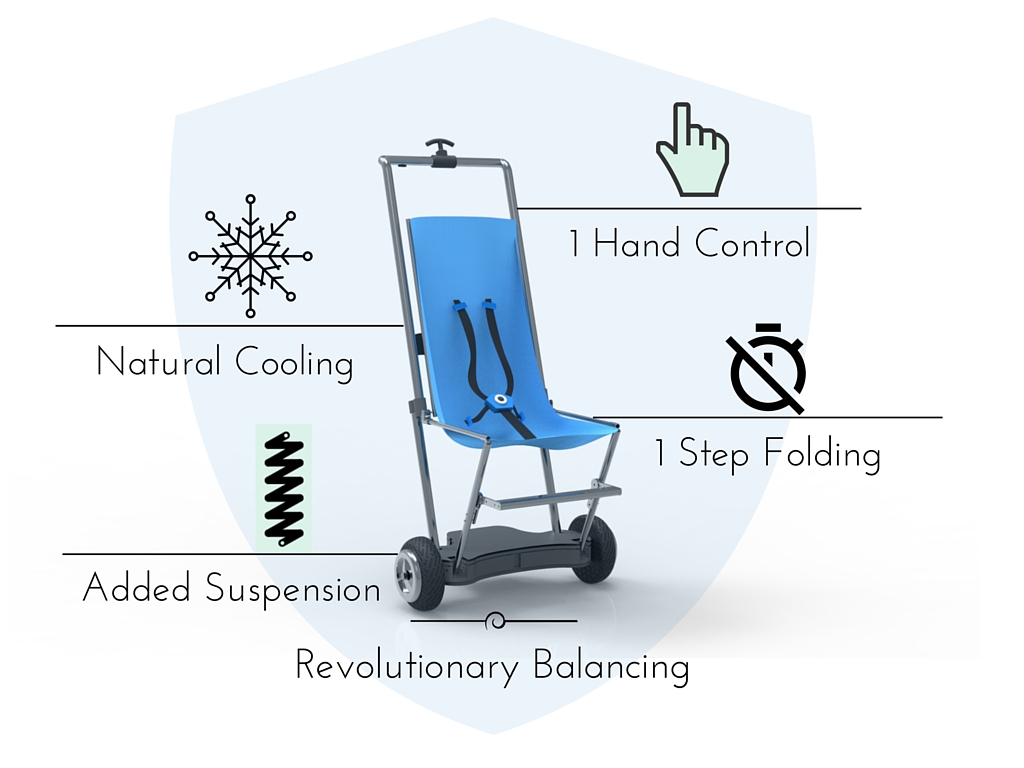 1 Hand Control

Natural Cooling

1 Step Folding

Added Suspension

Revolutionary Balancing